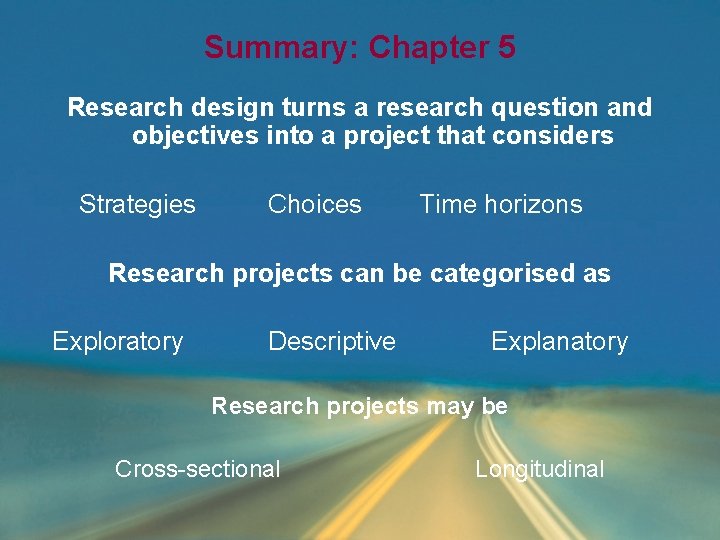 Summary: Chapter 5

Research design turns a research question and objectives into a project that considers

Strategies Choices Time horizons

Research projects can be categorised as

Exploratory Descriptive Explanatory

Research projects may be

Cross-sectional Longitudinal